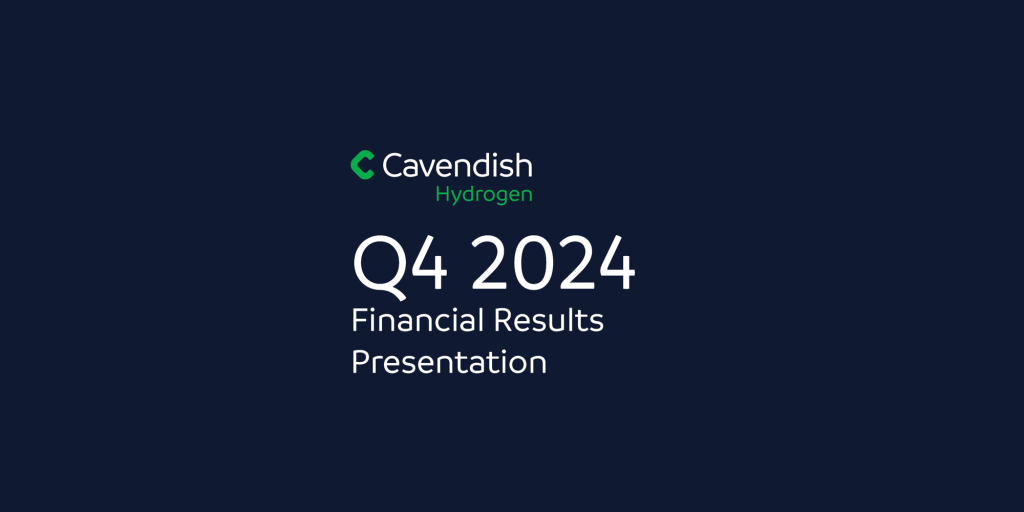 Cavendish
Hydrogen

Q4 2024
Financial Results
Presentation